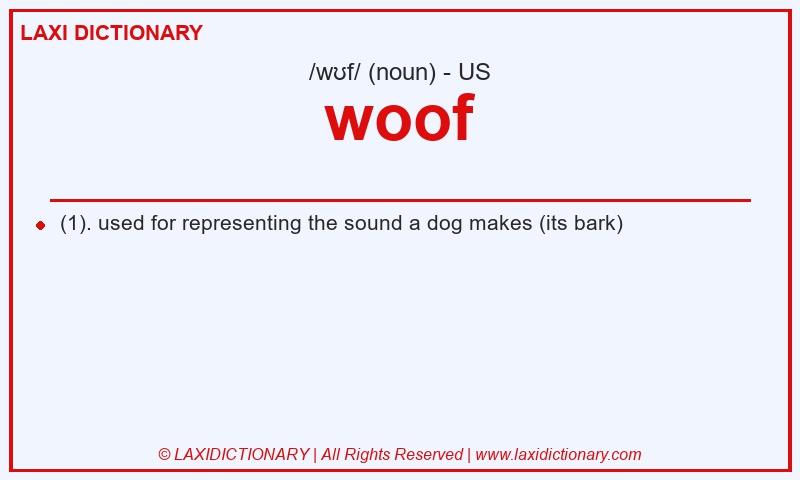 LAXI DICTIONARY

/wʊf/ (noun) - US

woof

(1). used for representing the sound a dog makes (its bark)

© LAXIDICTIONARY | All Rights Reserved | www.laxidictionary.com